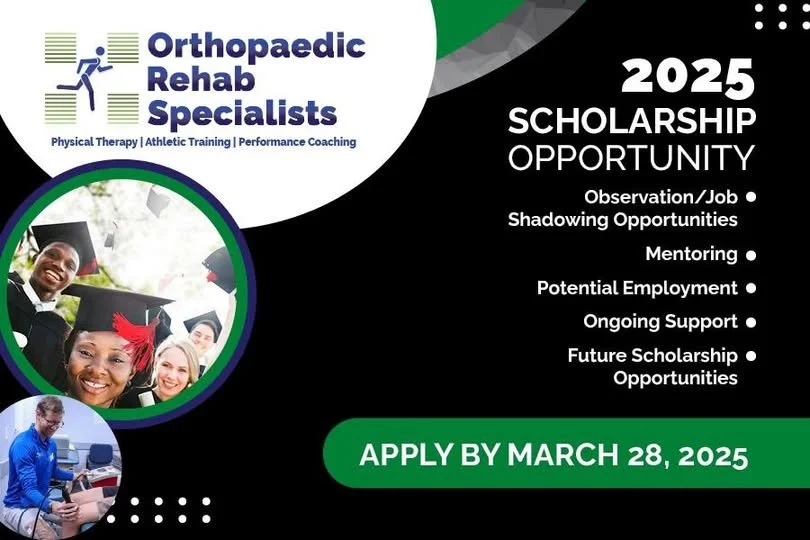 Orthopaedic Rehab Specialists

Physical Therapy | Athletic Training | Performance Coaching

2025

SCHOLARSHIP OPPORTUNITY

Observation/Job Shadowing Opportunities

Mentoring

Potential Employment

Ongoing Support

Future Scholarship Opportunities

APPLY BY MARCH 28, 2025